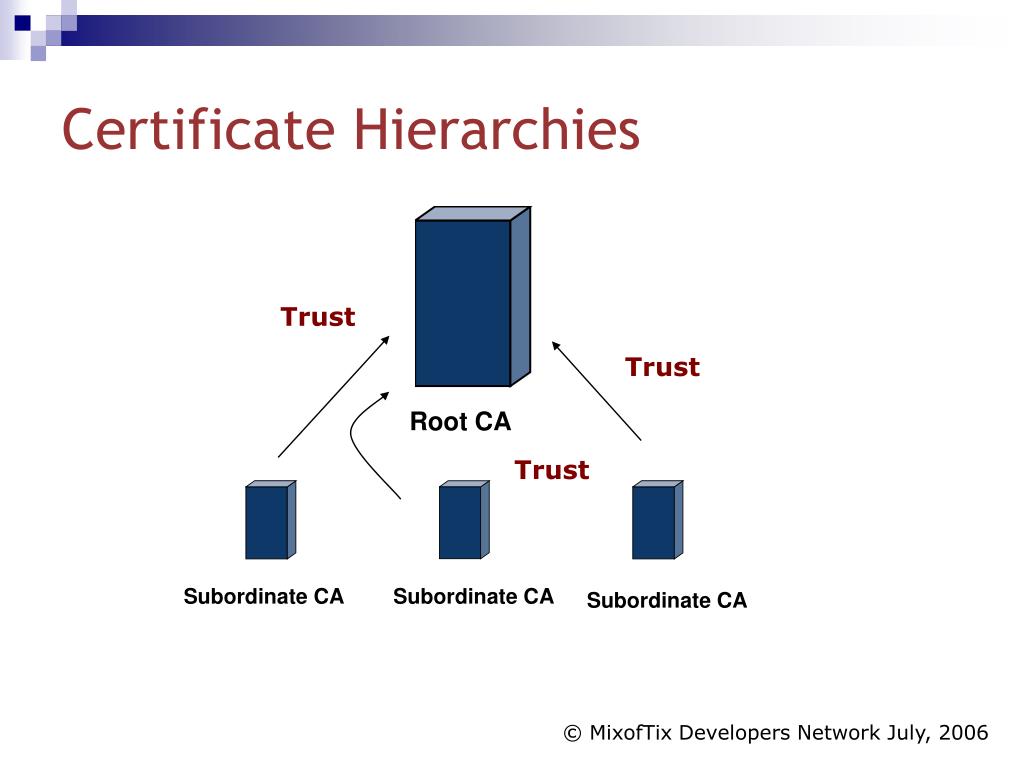 Certificate Hierarchies

Trust

Trust

Root CA

Trust

Subordinate CA

Subordinate CA

Subordinate CA

© MixofTix Developers Network July, 2006